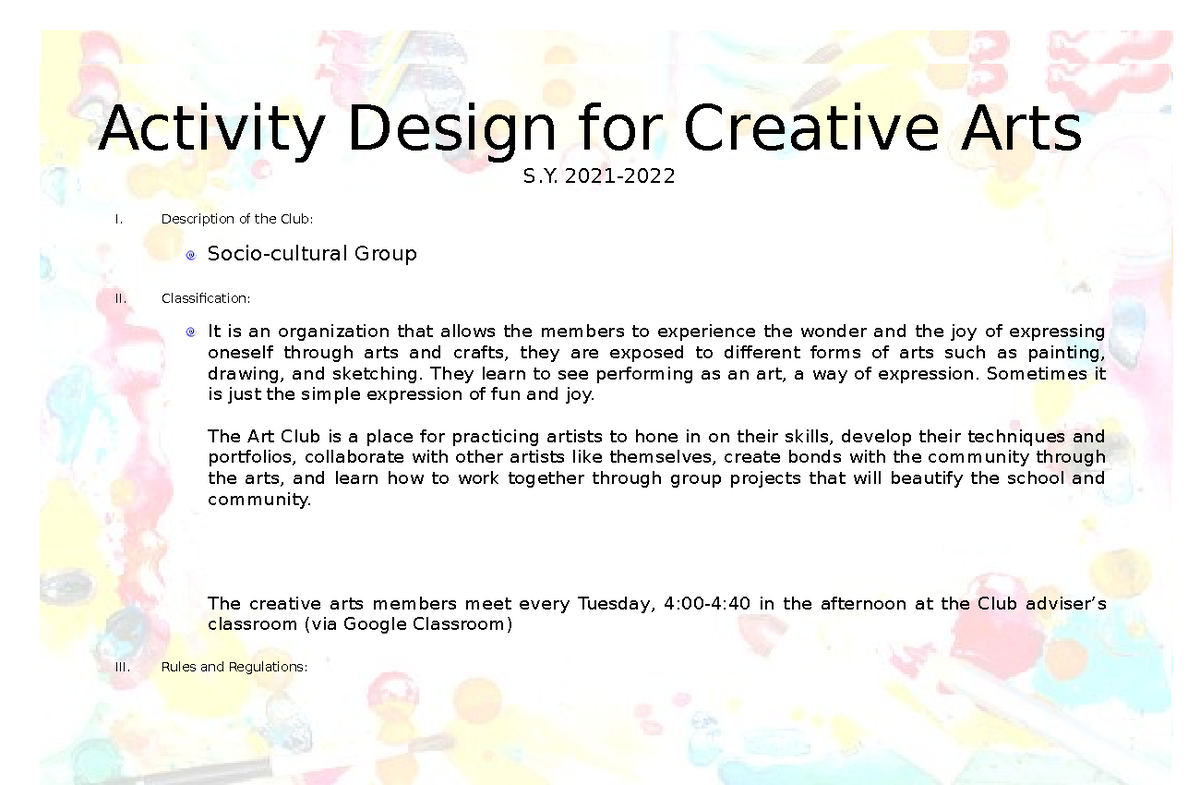 Activity Design for Creative Arts
S.Y. 2021-2022

I. Description of the Club:

Socio-cultural Group

II. Classification:

It is an organization that allows the members to experience the wonder and the joy of expressing oneself through arts and crafts, they are exposed to different forms of arts such as painting, drawing, and sketching. They learn to see performing as an art, a way of expression. Sometimes it is just the simple expression of fun and joy.

The Art Club is a place for practicing artists to hone in on their skills, develop their techniques and portfolios, collaborate with other artists like themselves, create bonds with the community through the arts, and learn how to work together through group projects that will beautify the school and community.

The creative arts members meet every Tuesday, 4:00-4:40 in the afternoon at the Club adviser's classroom (via Google Classroom)

III. Rules and Regulations: